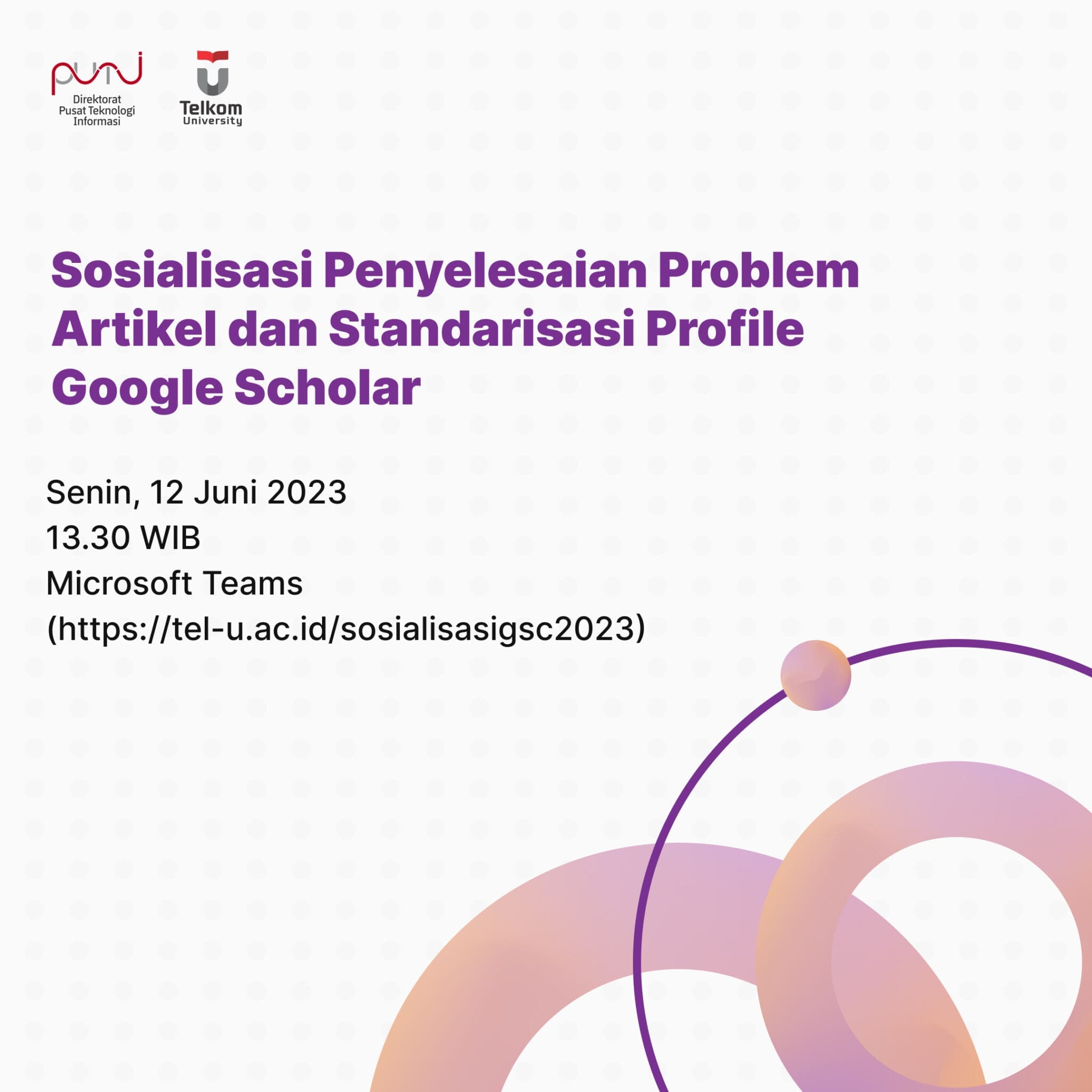 puti
Direktorat
Pusat Teknologi
Informasi

Telkom
University

Sosialisasi Penyelesaian Problem Artikel dan Standarisasi Profile Google Scholar

Senin, 12 Juni 2023
13.30 WIB
Microsoft Teams
(https://tel-u.ac.id/sosialisasigsc2023)